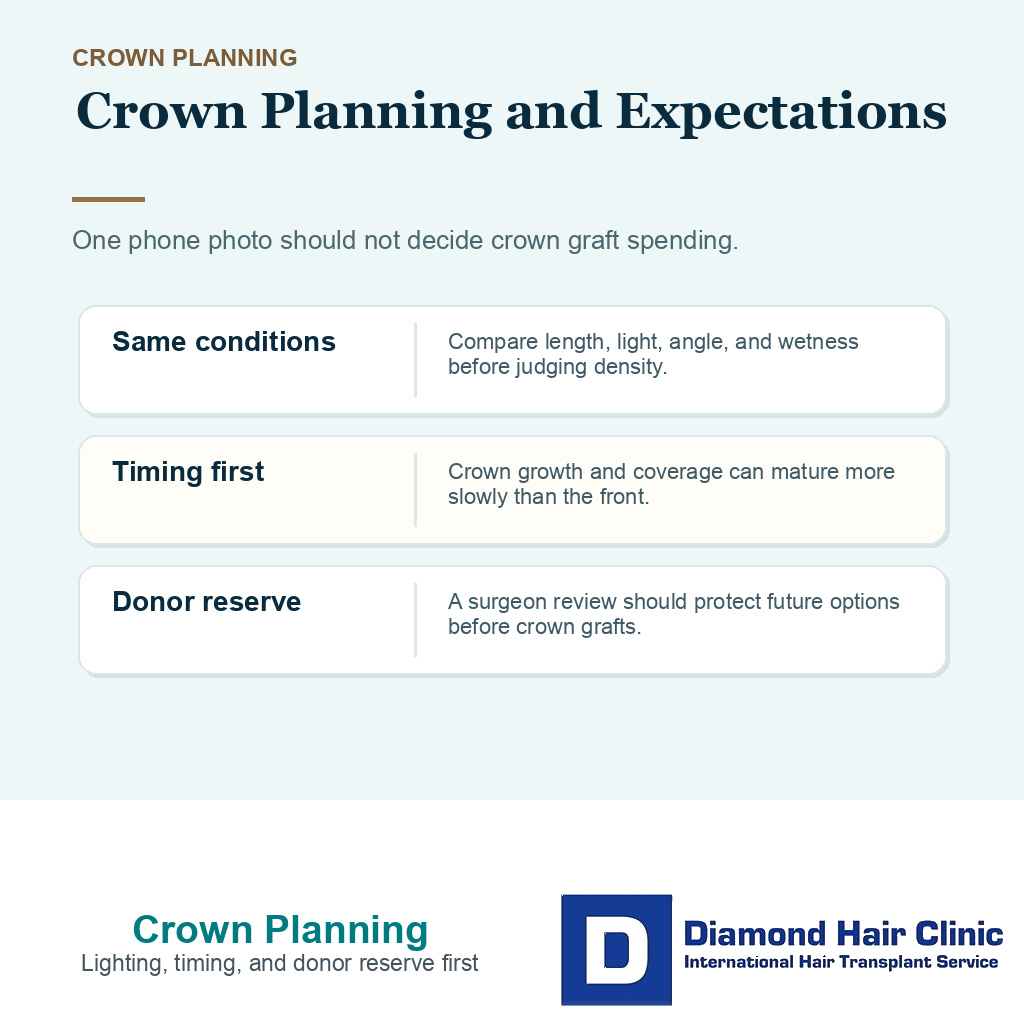 CROWN PLANNING

Crown Planning and Expectations

One phone photo should not decide crown graft spending.

Same conditions

Compare length, light, angle, and wetness before judging density.

Timing first

Crown growth and coverage can mature more slowly than the front.

Donor reserve

A surgeon review should protect future options before crown grafts.

Crown Planning
Lighting, timing, and donor reserve first

D
Diamond Hair Clinic
International Hair Transplant Service